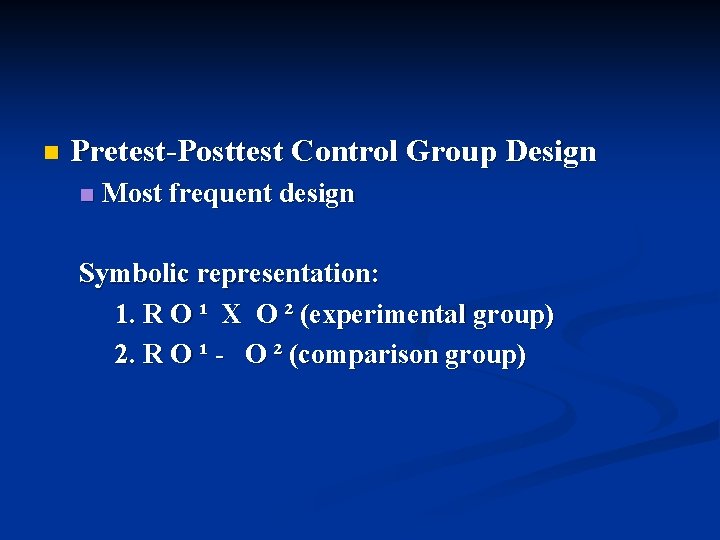 Pretest-Posttest Control Group Design

Most frequent design

Symbolic representation:

1. R O ¹ X O ² (experimental group)

2. R O ¹ - O ² (comparison group)